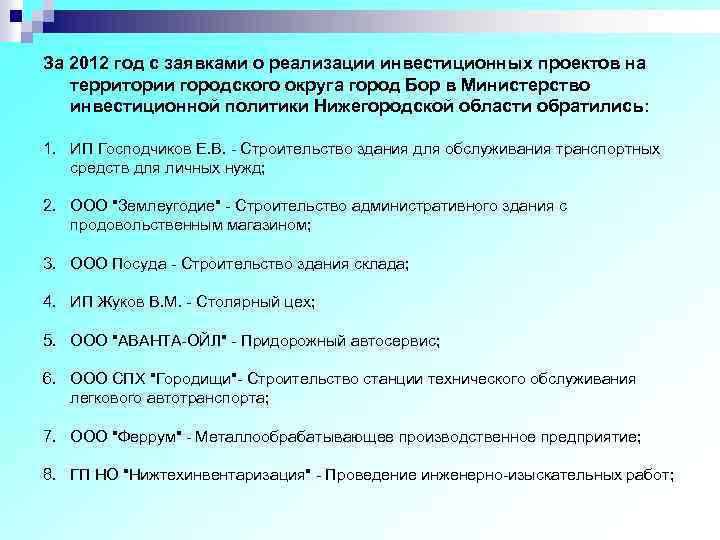 За 2012 год с заявками о реализации инвестиционных проектов на территории городского округа город Бор в Министерство инвестиционной политики Нижегородской области обратились:

1. ИП Господчиков Е.В. - Строительство здания для обслуживания транспортных средств для личных нужд;

2. ООО "Землеугодие" - Строительство административного здания с продовольственным магазином;

3. ООО Посуда - Строительство здания склада;

4. ИП Жуков В.М. - Столярный цех;

5. ООО "АВАНТА-ОЙЛ" - Придорожный автосервис;

6. ООО СПХ "Городищи"- Строительство станции технического обслуживания легкового автотранспорта;

7. ООО "Феррум" - Металлообрабатывающее производственное предприятие;

8. ГП НО "Нижтехинвентаризация" - Проведение инженерно-изыскательных работ;